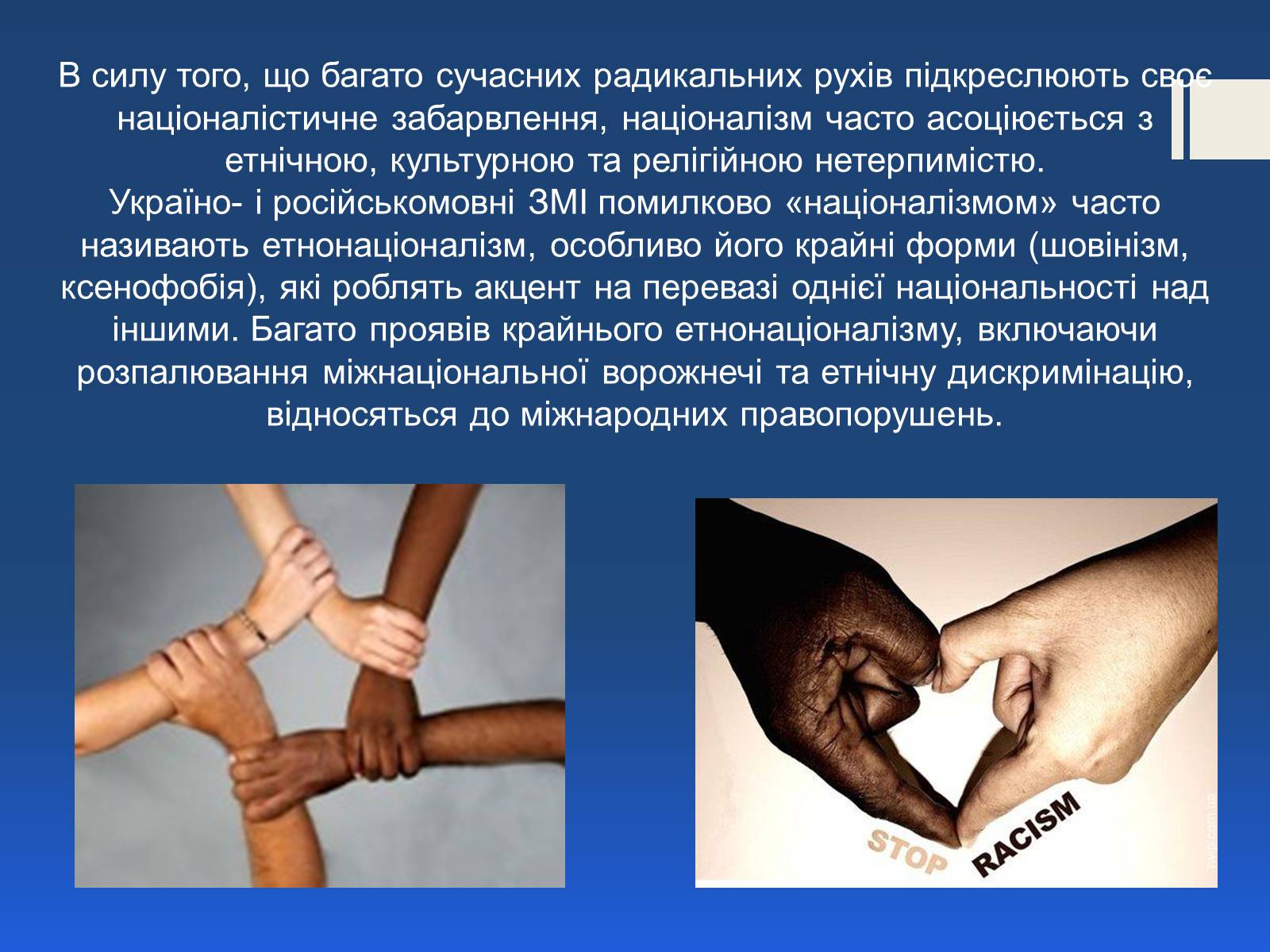 В силу того, що багато сучасних радикальних рухів підкреслюють своє націоналістичне забарвлення, націоналізм часто асоціюється з етнічною, культурною та релігійною нетерпимістю.
Україно- і російськомовні ЗМІ помилково «націоналізмом» часто називають етнонаціоналізм, особливо його крайні форми (шовінізм, ксенофобія), які роблять акцент на перевазі однієї національності над іншими. Багато проявів крайнього етнонаціоналізму, включаючи розпалювання міжнаціональної ворожнечі та етнічну дискримінацію, відносяться до міжнародних правопорушень.

STOP RACISM